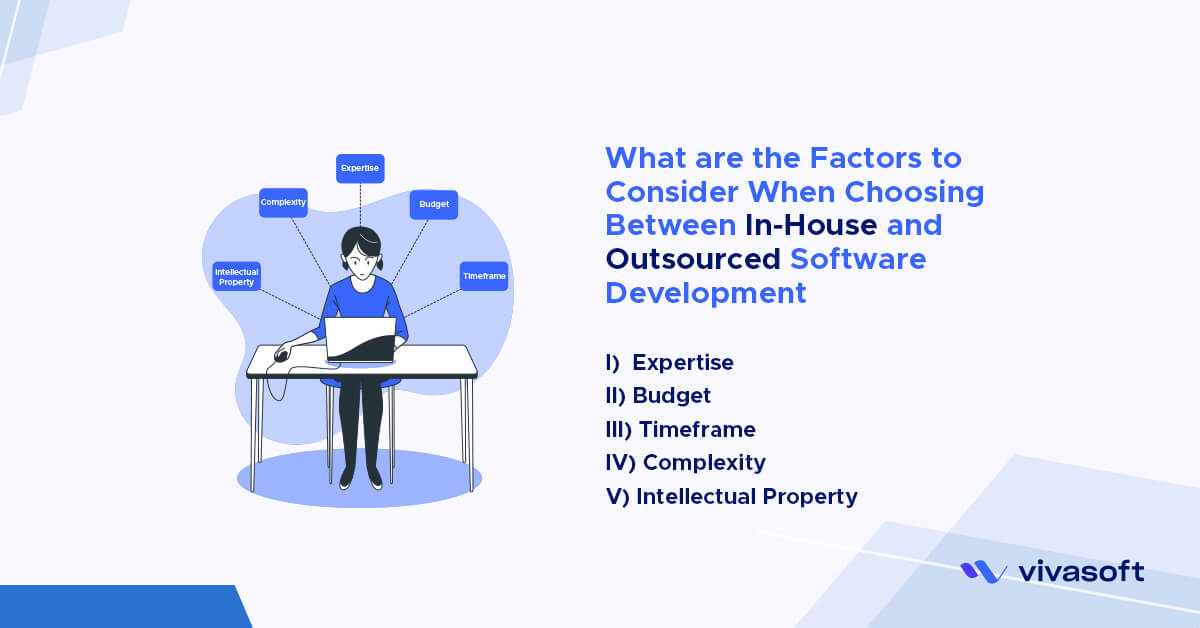 Expertise
Complexity
Budget
Intellectual Property
Timeframe

What are the Factors to Consider When Choosing Between In-House and Outsourced Software Development

I) Expertise
II) Budget
III) Timeframe
IV) Complexity
V) Intellectual Property

vivasoft